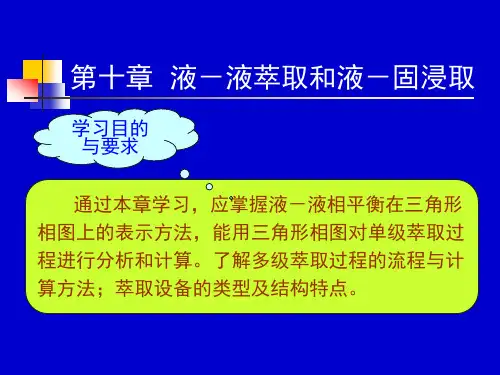 第十章 液－液萃取和液－固浸取

学习目的与要求

通过本章学习，应掌握液－液相平衡在三角形相图上的表示方法，能用三角形相图对单级萃取过程进行分析和计算。了解多级萃取过程的流程与计算方法；萃取设备的类型及结构特点。